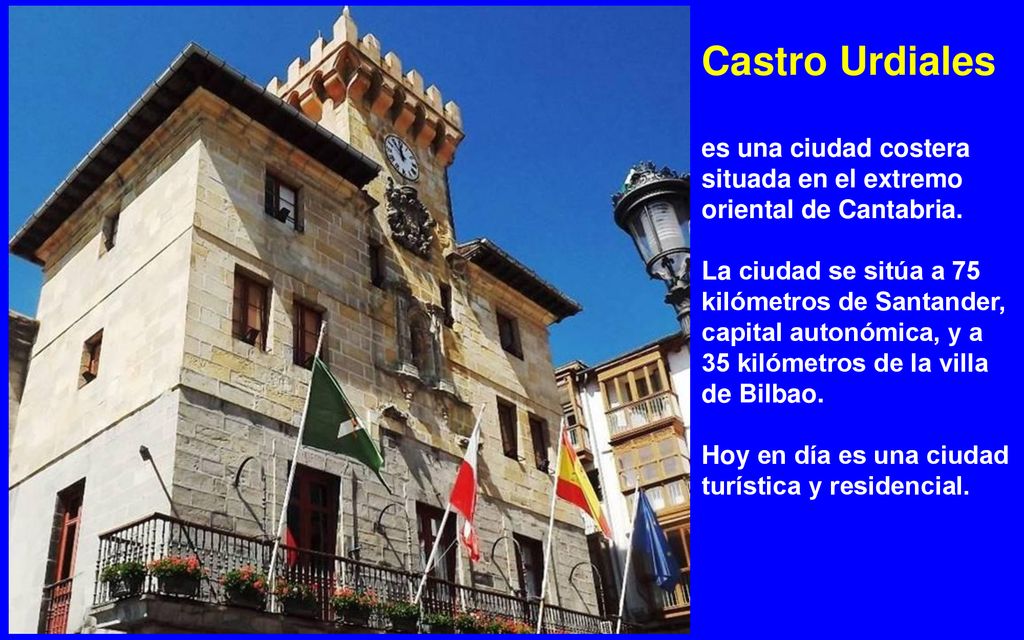 Castro Urdiales

es una ciudad costera situada en el extremo oriental de Cantabria.

La ciudad se sitúa a 75 kilómetros de Santander, capital autonómica, y a 35 kilómetros de la villa de Bilbao.

Hoy en día es una ciudad turística y residencial.